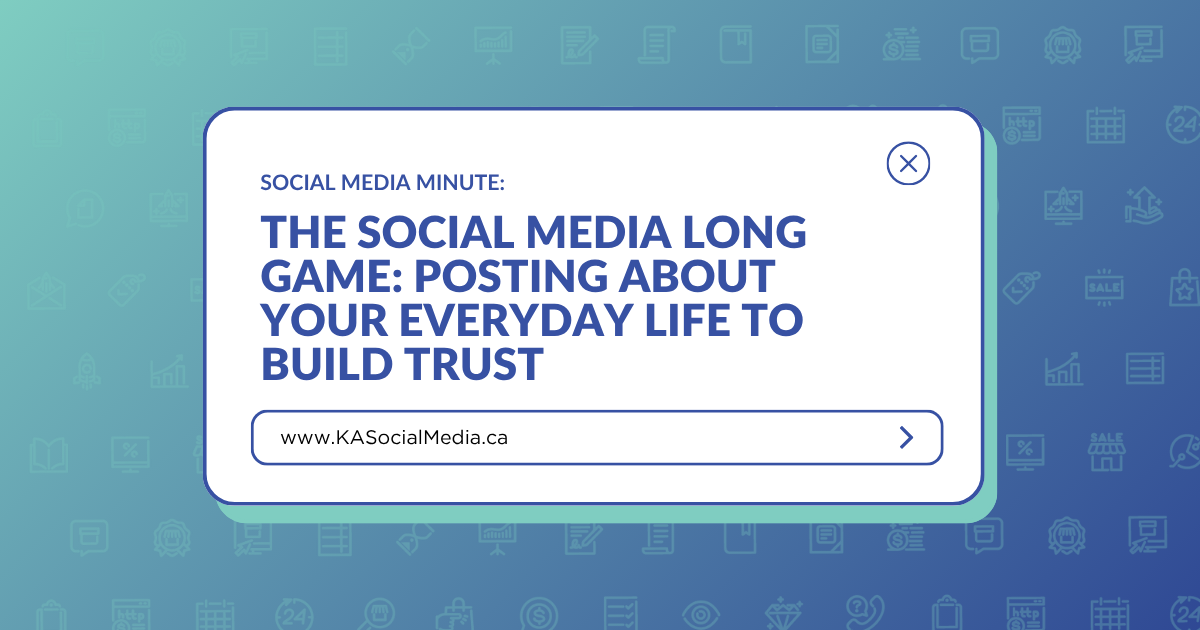 SOCIAL MEDIA MINUTE:

THE SOCIAL MEDIA LONG GAME: POSTING ABOUT YOUR EVERYDAY LIFE TO BUILD TRUST

www.KASocialMedia.ca